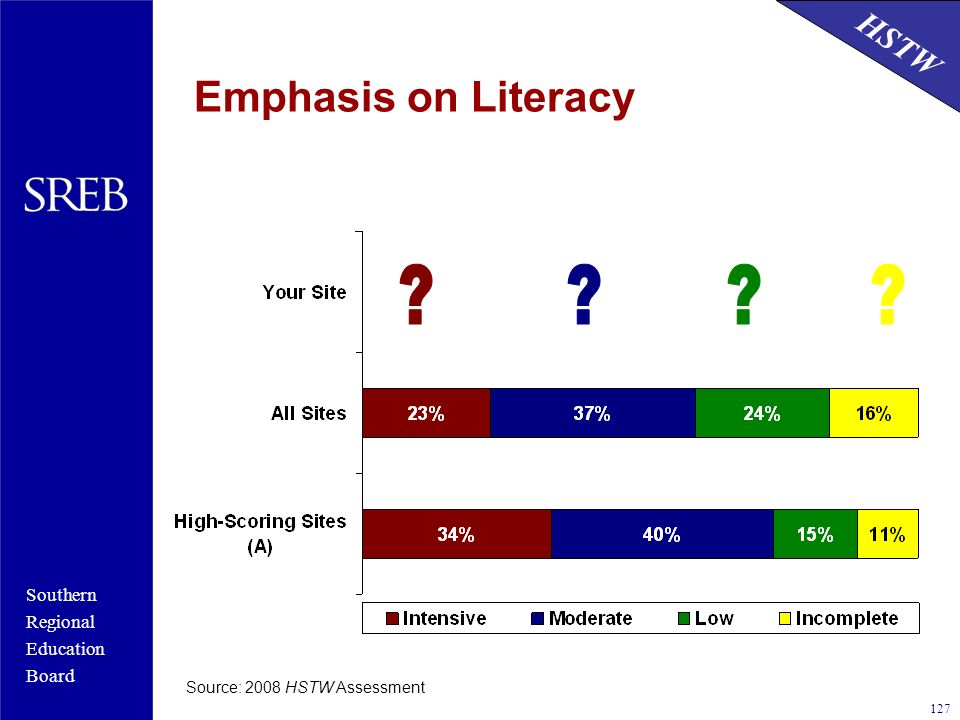 HSTW

Emphasis on Literacy

SREB

Your Site ? ? ? ?

All Sites 23% 37% 24% 16%

High-Scoring Sites (A) 34% 40% 15% 11%

Intensive Moderate Low Incomplete

Southern
Regional
Education
Board

Source: 2008 HSTW Assessment

127